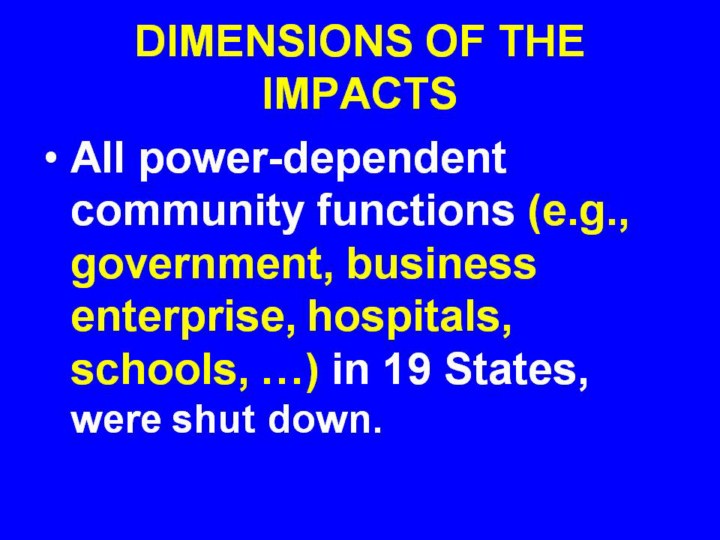 DIMENSIONS OF THE IMPACTS

• All power-dependent community functions (e.g., government, business enterprise, hospitals, schools, …) in 19 States, were shut down.